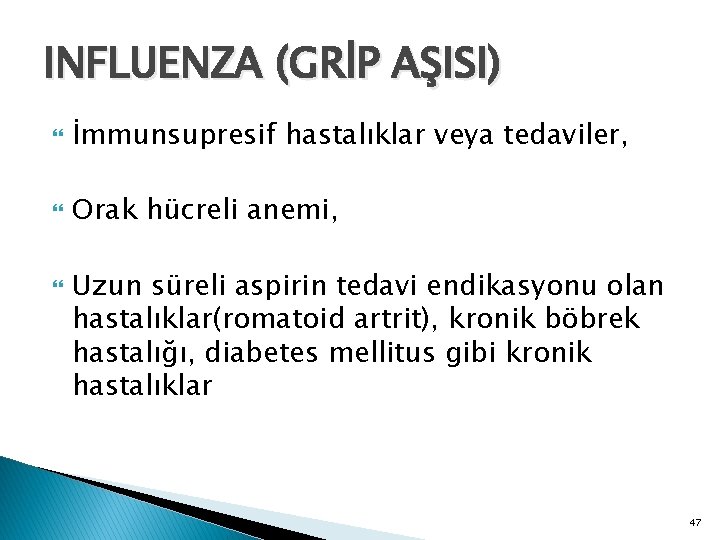 INFLUENZA (GRİP AŞISI)

İmmunsupresif hastalıklar veya tedaviler,

Orak hücreli anemi,

Uzun süreli aspirin tedavi endikasyonu olan hastalıklar(romatoid artrit), kronik böbrek hastalığı, diabetes mellitus gibi kronik hastalıklar

47